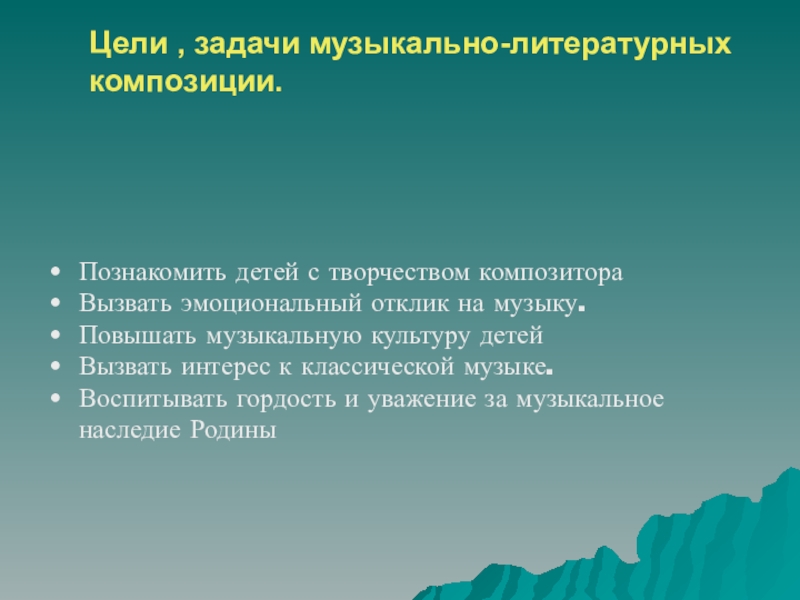 Цели , задачи музыкально-литературных композиции.

• Познакомить детей с творчеством композитора
• Вызвать эмоциональный отклик на музыку.
• Повышать музыкальную культуру детей
• Вызвать интерес к классической музыке.
• Воспитывать гордость и уважение за музыкальное наследие Родины